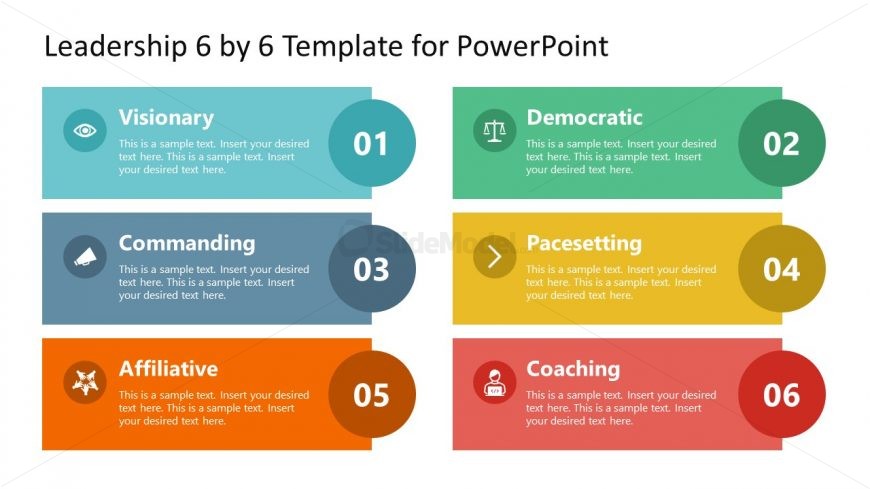 Leadership 6 by 6 Template for PowerPoint

Visionary
This is a sample text. Insert your desired text here. This is a sample text. Insert your desired text here.
01

Democratic
This is a sample text. Insert your desired text here. This is a sample text. Insert your desired text here.
02

Commanding
This is a sample text. Insert your desired text here. This is a sample text. Insert your desired text here.
03

SlideModel

Pacesetting
This is a sample text. Insert your desired text here. This is a sample text. Insert your desired text here.
04

Affiliative
This is a sample text. Insert your desired text here. This is a sample text. Insert your desired text here.
05

Coaching
This is a sample text. Insert your desired text here. This is a sample text. Insert your desired text here.
06